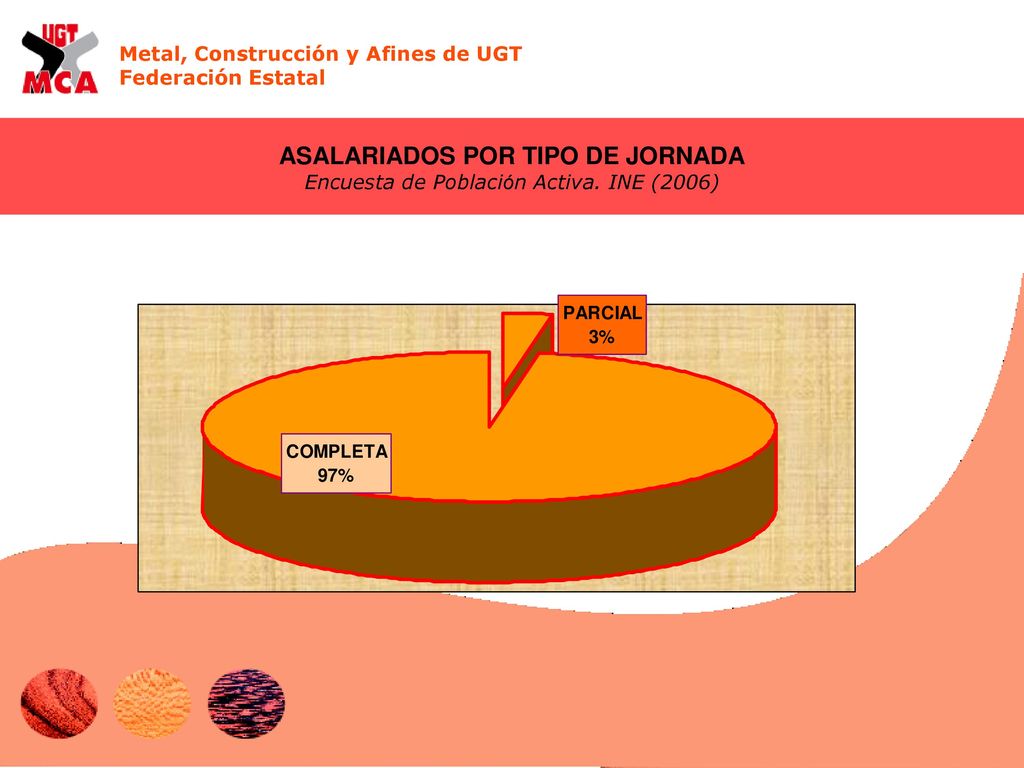 UGT
MCA
Metal, Construcción y Afines de UGT
Federación Estatal

ASALARIADOS POR TIPO DE JORNADA
Encuesta de Población Activa. INE (2006)

PARCIAL
3%

COMPLETA
97%